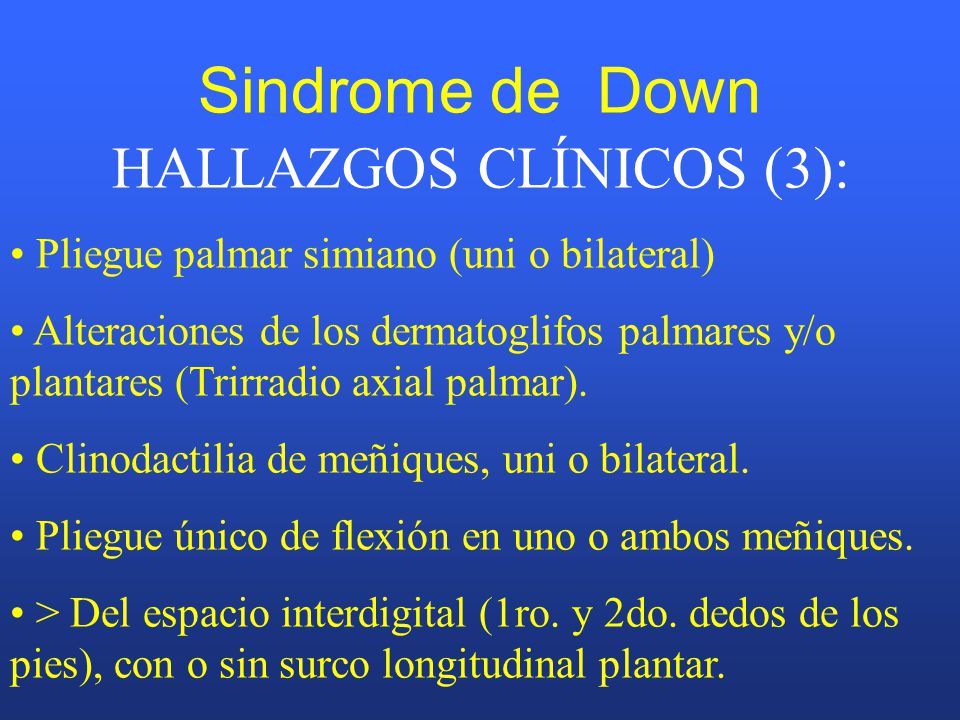 Sindrome de  Down
HALLAZGOS CLÍNICOS (3):

• Pliegue palmar simiano (uni o bilateral)

• Alteraciones de los dermatoglifos palmares y/o plantares (Trirradio axial palmar).

• Clinodactilia de meñiques, uni o bilateral.

• Pliegue único de flexión en uno o ambos meñiques.

• > Del espacio interdigital (1ro. y 2do. dedos de los pies), con o sin surco longitudinal plantar.